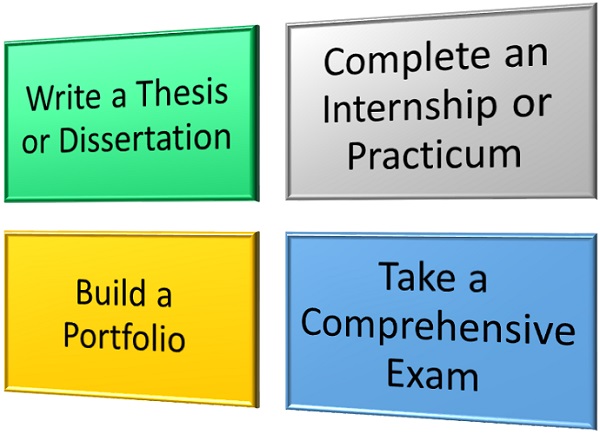 Write a Thesis or Dissertation

Complete an Internship or Practicum

Build a Portfolio

Take a Comprehensive Exam